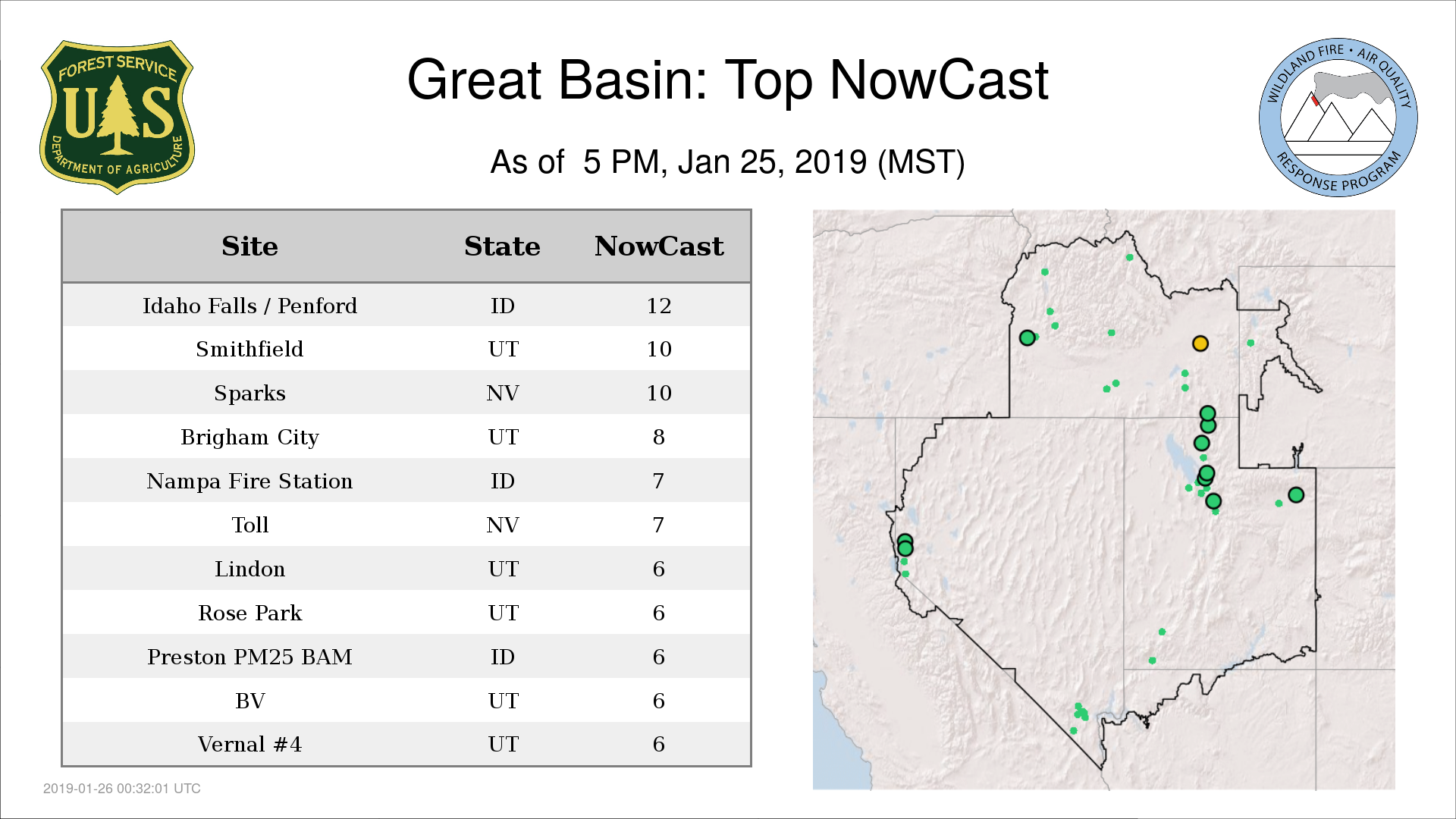 FOREST SERVICE
U S
DEPARTMENT OF AGRICULTURE

Great Basin: Top NowCast

As of 5 PM, Jan 25, 2019 (MST)

WILDLAND FIRE • AIR QUALITY
RESPONSE PROGRAM

| Site | State | NowCast |
|---|---|---|
| Idaho Falls / Penford | ID | 12 |
| Smithfield | UT | 10 |
| Sparks | NV | 10 |
| Brigham City | UT | 8 |
| Nampa Fire Station | ID | 7 |
| Toll | NV | 7 |
| Lindon | UT | 6 |
| Rose Park | UT | 6 |
| Preston PM25 BAM | ID | 6 |
| BV | UT | 6 |
| Vernal #4 | UT | 6 |

2019-01-26 00:32:01 UTC